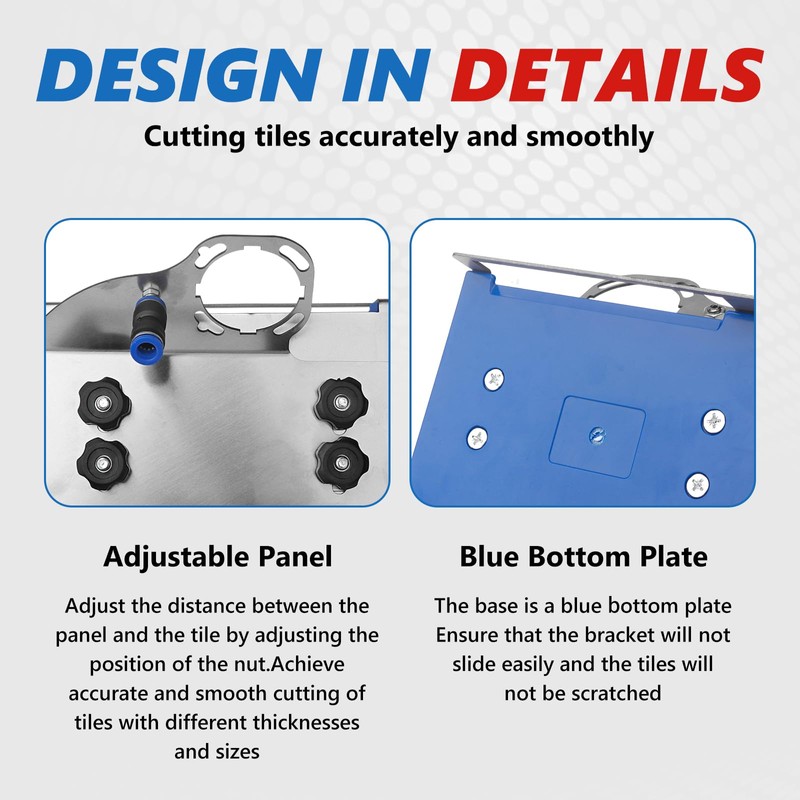 DESIGN IN DETAILS

Cutting tiles accurately and smoothly

Adjustable Panel

Adjust the distance between the panel and the tile by adjusting the position of the nut.Achieve accurate and smooth cutting of tiles with different thicknesses and sizes

Blue Bottom Plate

The base is a blue bottom plate Ensure that the bracket will not slide easily and the tiles will not be scratched